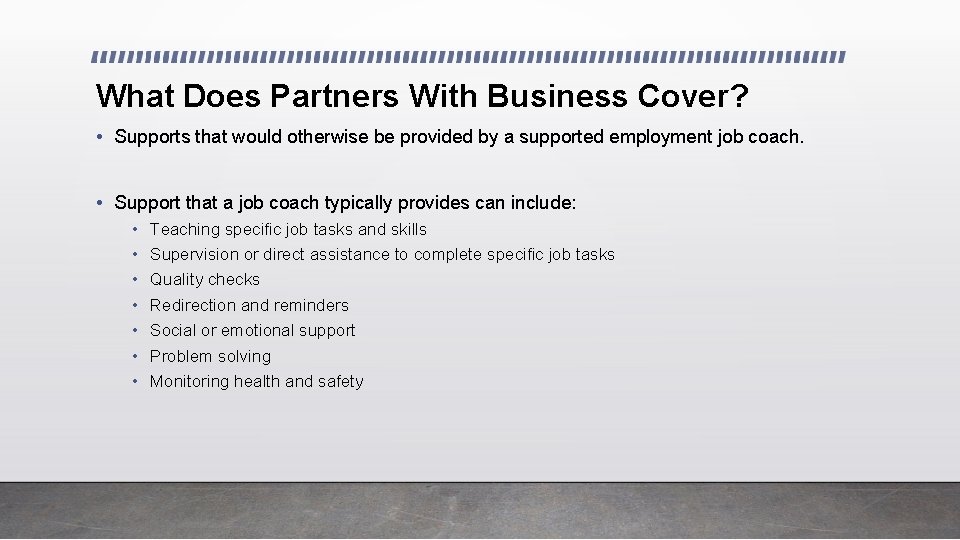 What Does Partners With Business Cover?

• Supports that would otherwise be provided by a supported employment job coach.

• Support that a job coach typically provides can include:
  • Teaching specific job tasks and skills
  • Supervision or direct assistance to complete specific job tasks
  • Quality checks
  • Redirection and reminders
  • Social or emotional support
  • Problem solving
  • Monitoring health and safety